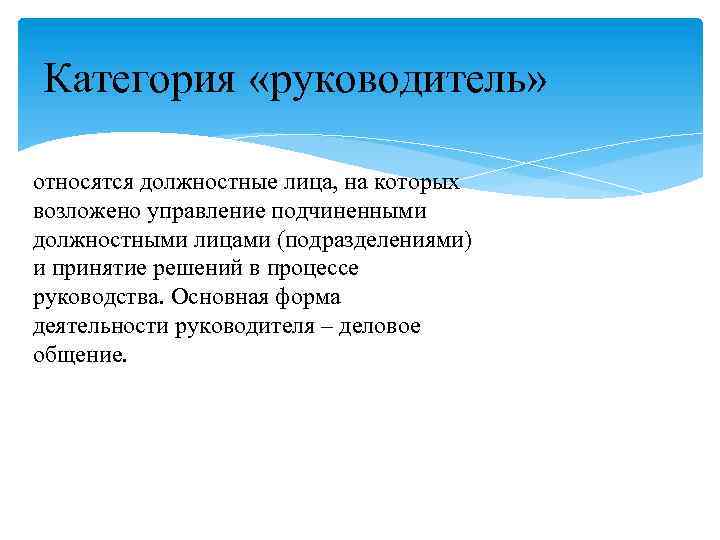 Категория «руководитель»

относятся должностные лица, на которых возложено управление подчиненными должностными лицами (подразделениями) и принятие решений в процессе руководства. Основная форма деятельности руководителя – деловое общение.